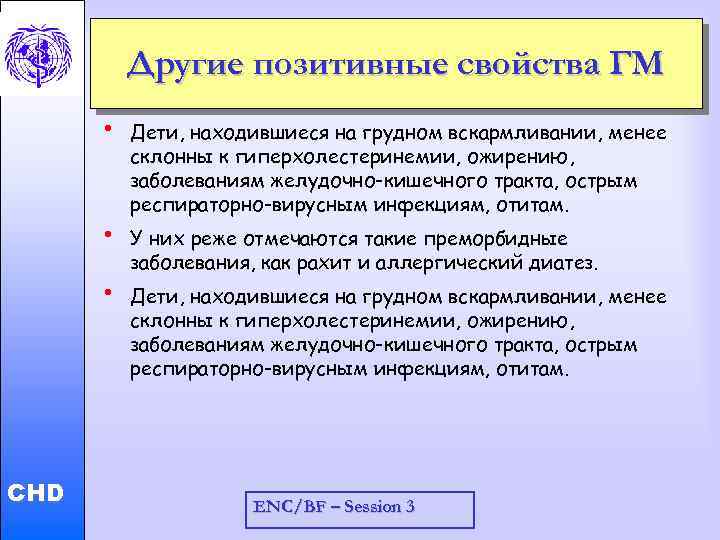 Другие позитивные свойства ГМ

• Дети, находившиеся на грудном вскармливании, менее склонны к гиперхолестеринемии, ожирению, заболеваниям желудочно-кишечного тракта, острым респираторно-вирусным инфекциям, отитам.

• У них реже отмечаются такие преморбидные заболевания, как рахит и аллергический диатез.

• Дети, находившиеся на грудном вскармливании, менее склонны к гиперхолестеринемии, ожирению, заболеваниям желудочно-кишечного тракта, острым респираторно-вирусным инфекциям, отитам.

CHD

ENC/BF – Session 3